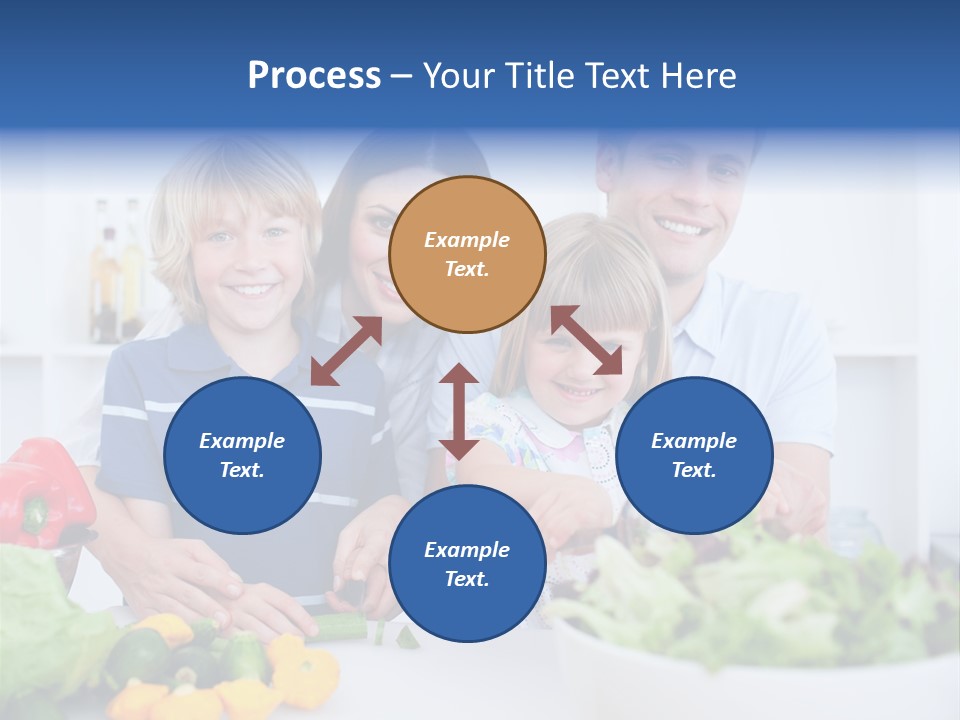 Process – Your Title Text Here

Example Text.

Example Text.

Example Text.

Example Text.